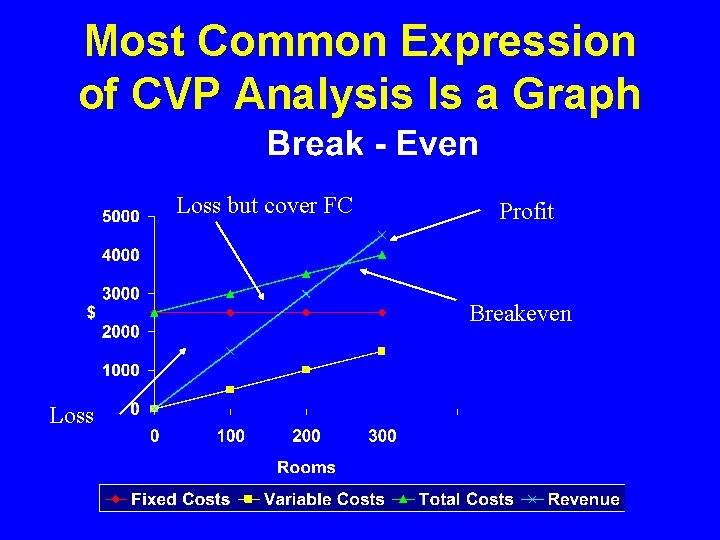 Most Common Expression of CVP Analysis Is a Graph

Break - Even

Loss but cover FC

Profit

Breakeven

Loss

5000
4000
3000
2000
1000
0

$

0
100
200
300

Rooms

Fixed Costs
Variable Costs
Total Costs
Revenue